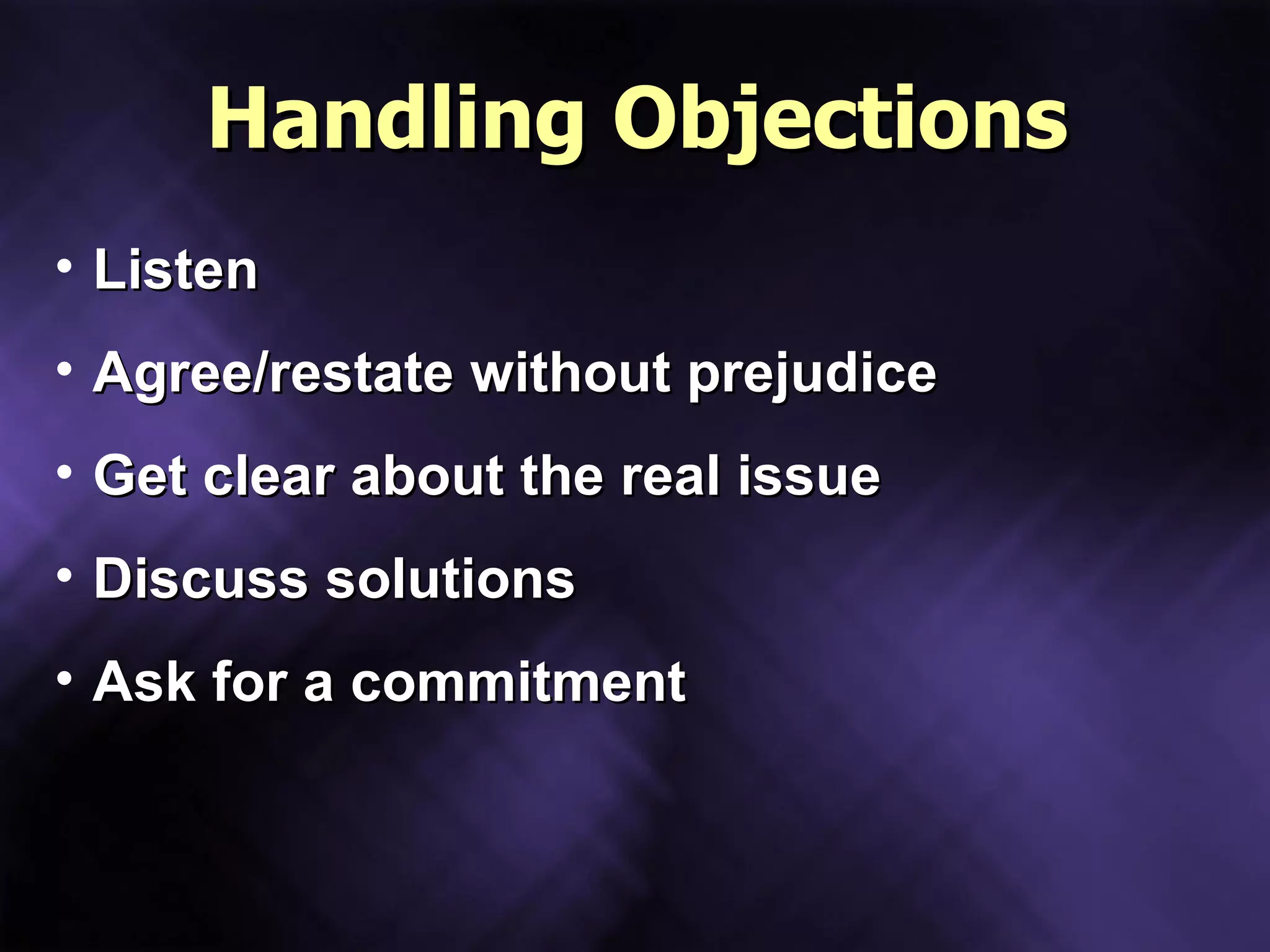 Handling Objections

• Listen
• Agree/restate without prejudice
• Get clear about the real issue
• Discuss solutions
• Ask for a commitment